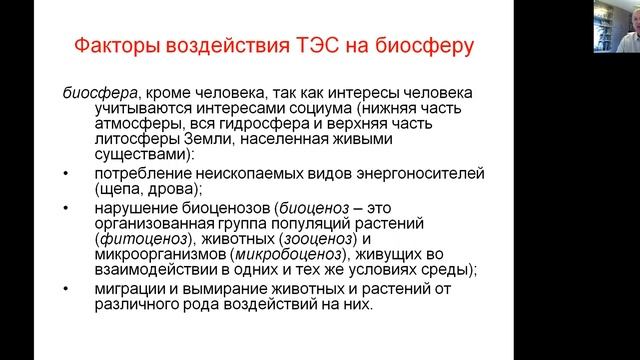 Факторы воздействия ТЭС на биосферу

биосфера, кроме человека, так как интересы человека учитываются интересами социума (нижняя часть атмосферы, вся гидросфера и верхняя часть литосферы Земли, населенная живыми существами):

• потребление неископаемых видов энергоносителей (щепа, дрова);

• нарушение биоценозов (биоценоз – это организованная группа популяций растений (фитоценоз), животных (зооценоз) и микроорганизмов (микробоценоз), живущих во взаимодействии в одних и тех же условиях среды);

• миграции и вымирание животных и растений от различного рода воздействий на них.